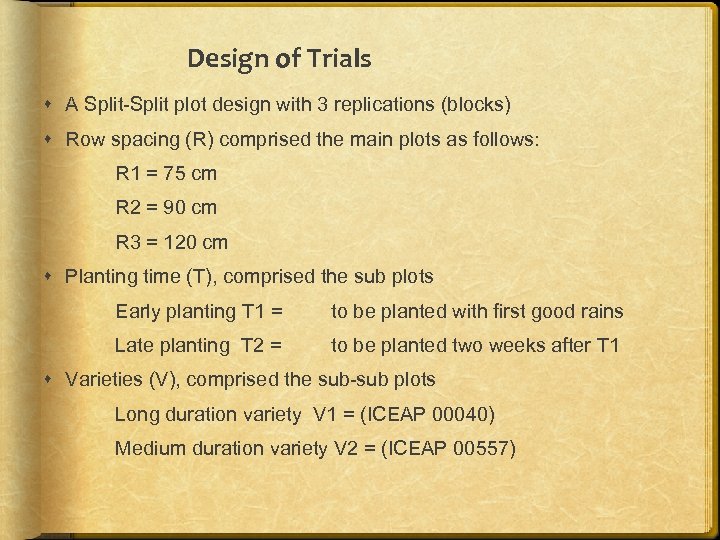 Design of Trials

A Split-Split plot design with 3 replications (blocks)

Row spacing (R) comprised the main plots as follows:

R1 = 75 cm

R2 = 90 cm

R3 = 120 cm

Planting time (T), comprised the sub plots

Early planting T1 = to be planted with first good rains

Late planting T2 = to be planted two weeks after T1

Varieties (V), comprised the sub-sub plots

Long duration variety V1 = (ICEAP 00040)

Medium duration variety V2 = (ICEAP 00557)